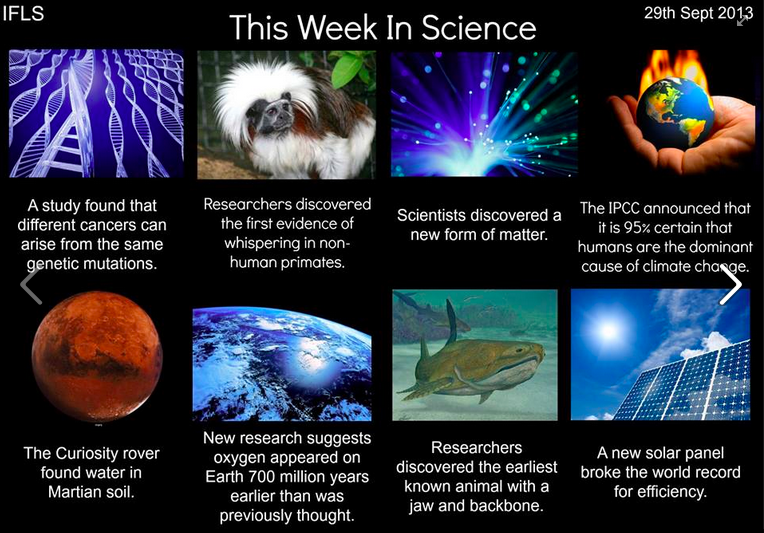 IFLS

This Week In Science

29th Sept 2013

A study found that different cancers can arise from the same genetic mutations.

Researchers discovered the first evidence of whispering in non-human primates.

Scientists discovered a new form of matter.

The IPCC announced that it is 95% certain that humans are the dominant cause of climate change.

The Curiosity rover found water in Martian soil.

New research suggests oxygen appeared on Earth 700 million years earlier than was previously thought.

Researchers discovered the earliest known animal with a jaw and backbone.

A new solar panel broke the world record for efficiency.